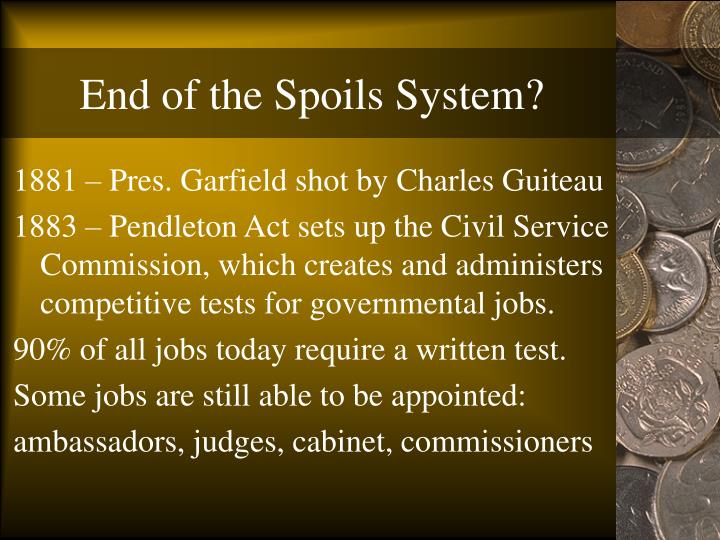 End of the Spoils System?

1881 – Pres. Garfield shot by Charles Guiteau

1883 – Pendleton Act sets up the Civil Service Commission, which creates and administers competitive tests for governmental jobs.

90% of all jobs today require a written test.

Some jobs are still able to be appointed:

ambassadors, judges, cabinet, commissioners